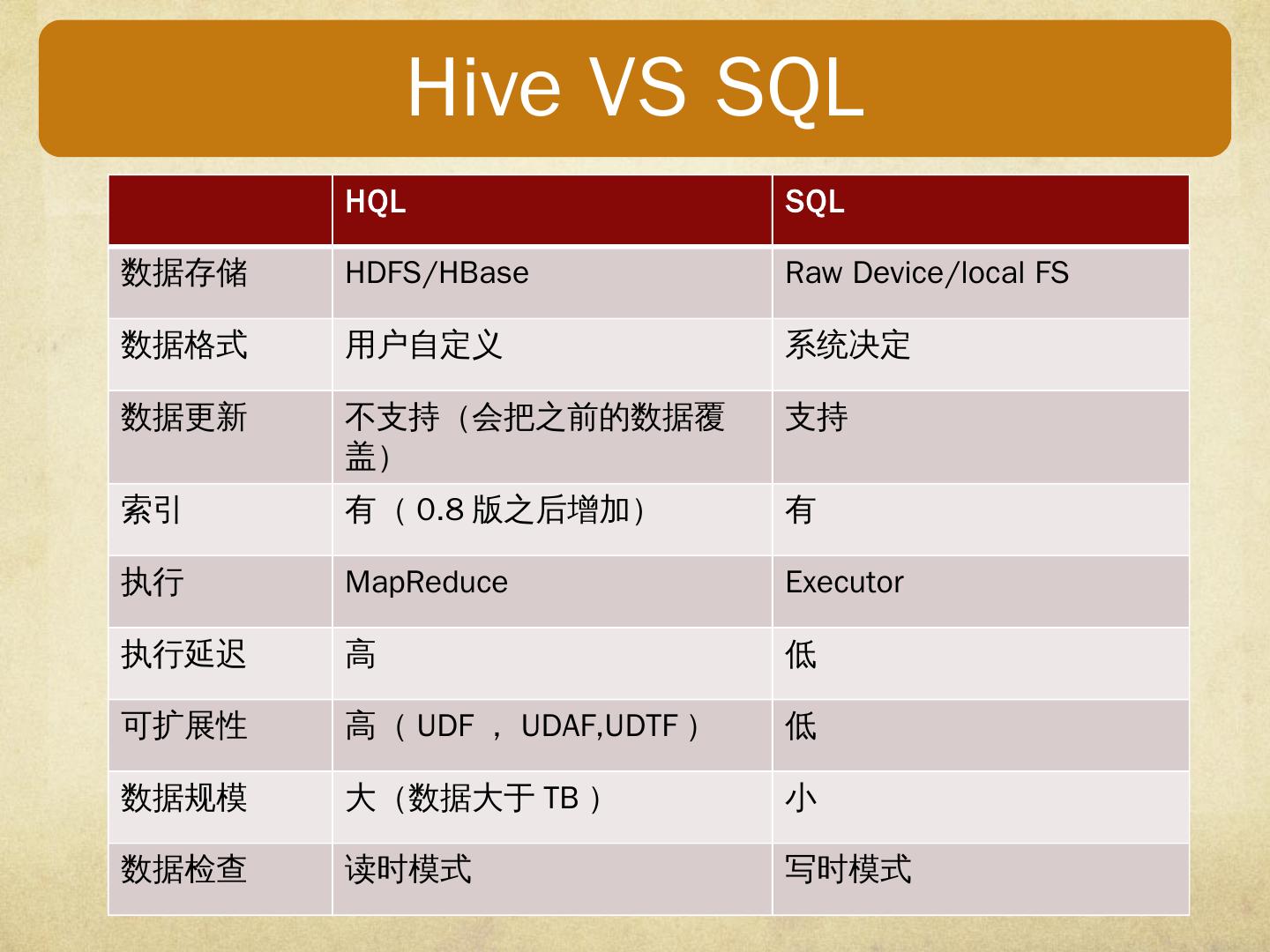 Hive VS SQL

| | HQL | SQL |
|---|---|---|
| 数据存储 | HDFS/HBase | Raw Device/local FS |
| 数据格式 | 用户自定义 | 系统决定 |
| 数据更新 | 不支持（会把之前的数据覆盖） | 支持 |
| 索引 | 有（0.8 版之后增加） | 有 |
| 执行 | MapReduce | Executor |
| 执行延迟 | 高 | 低 |
| 可扩展性 | 高（UDF，UDAF,UDTF） | 低 |
| 数据规模 | 大（数据大于 TB） | 小 |
| 数据检查 | 读时模式 | 写时模式 |